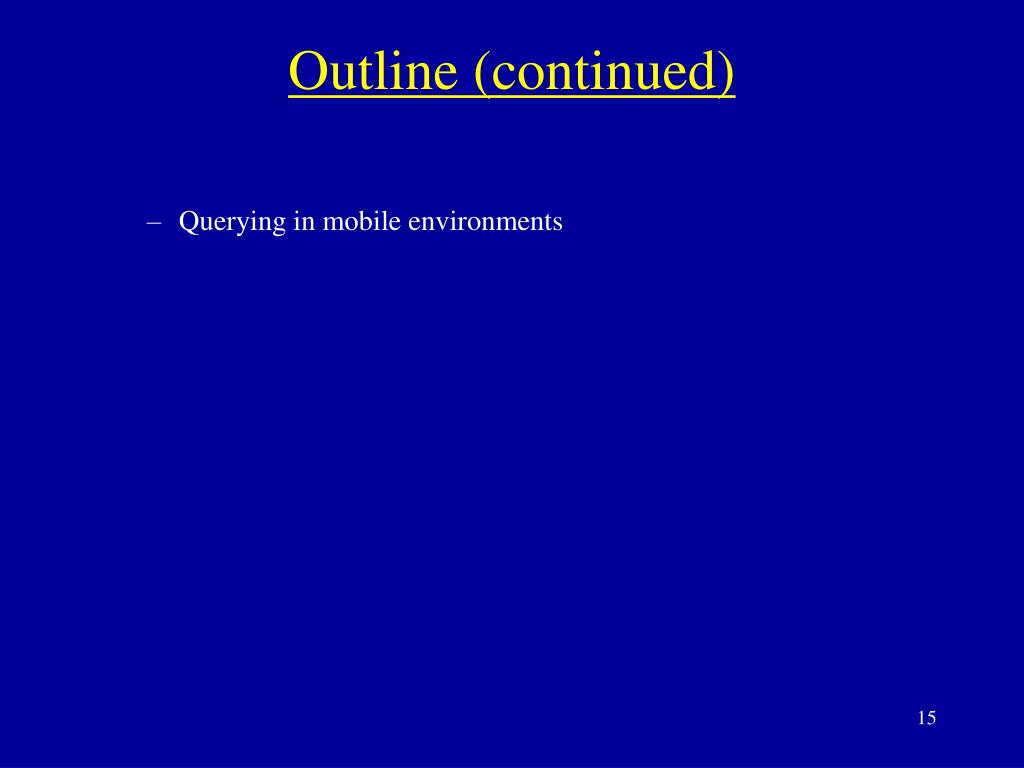 Outline (continued)

– Querying in mobile environments

15